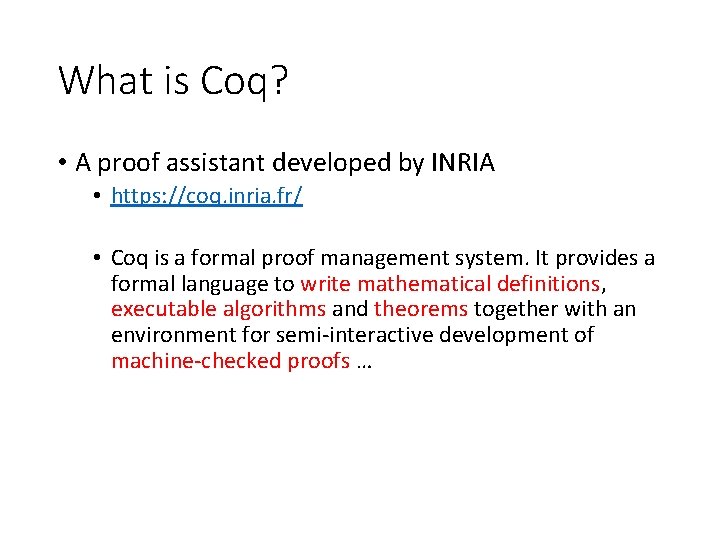 What is Coq?

• A proof assistant developed by INRIA

• https://coq.inria.fr/

• Coq is a formal proof management system. It provides a formal language to write mathematical definitions, executable algorithms and theorems together with an environment for semi-interactive development of machine-checked proofs …